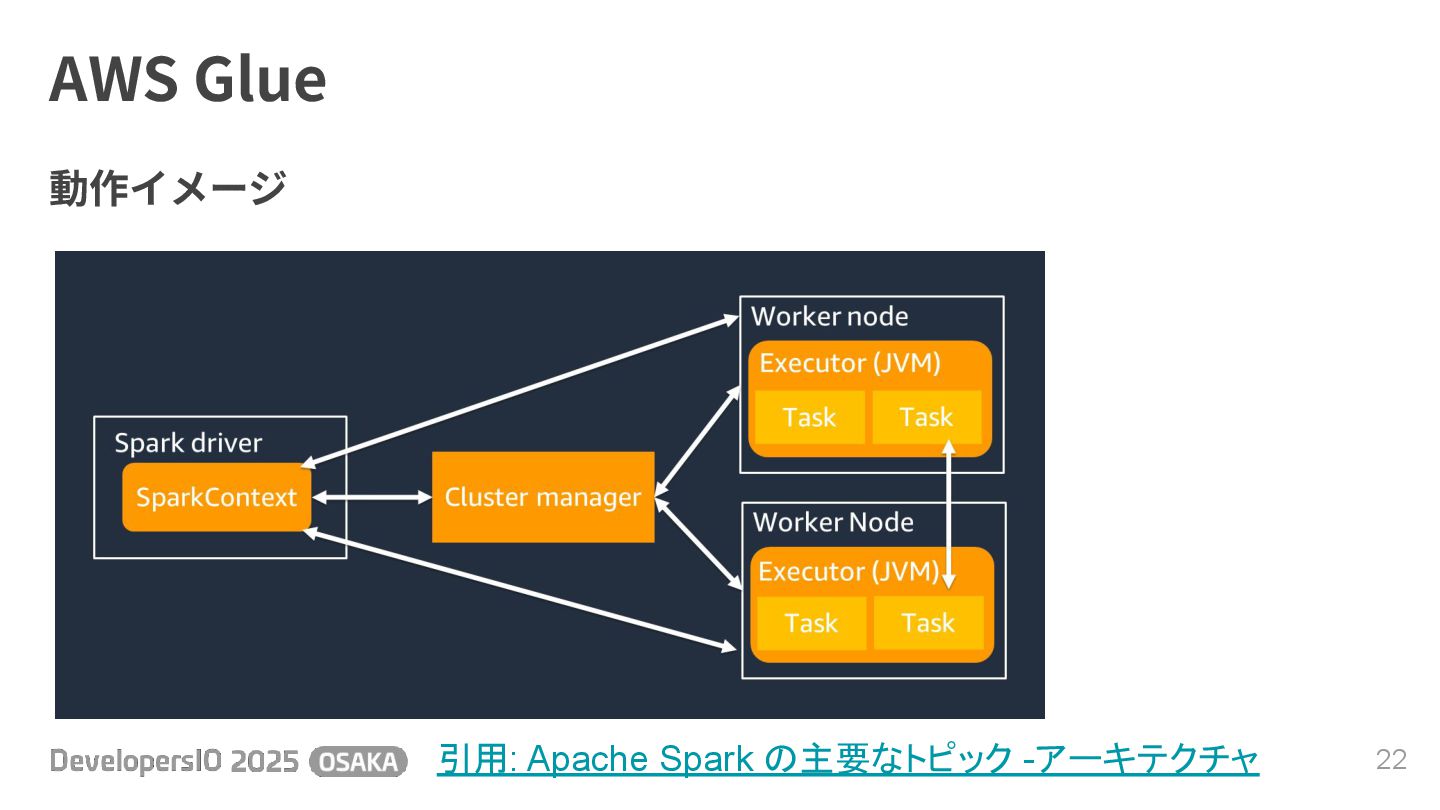 AWS Glue

動作イメージ

Spark driver
SparkContext
Cluster manager
Worker node
Executor (JVM)
Task
Task
Worker Node
Executor (JVM)
Task
Task

DevelopersIO 2025 OSAKA

引用: Apache Spark の主要なトピック -アーキテクチャ

22